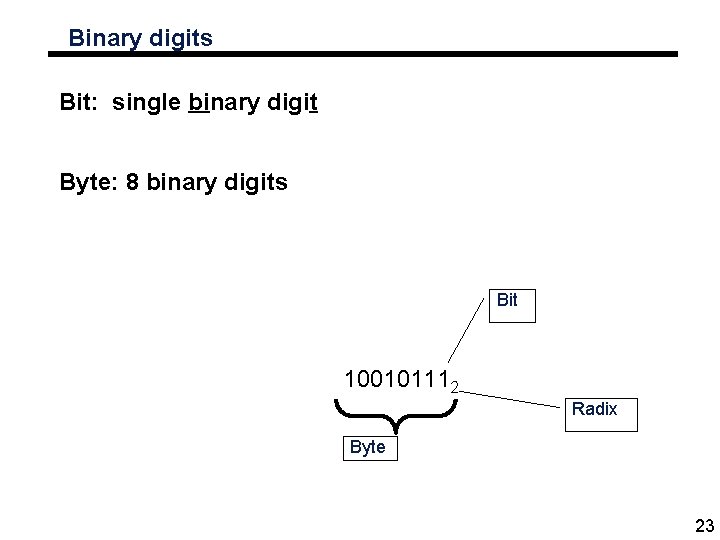 Binary digits

Bit: single binary digit

Byte: 8 binary digits

Bit

$10010111_2$

Radix

Byte

23